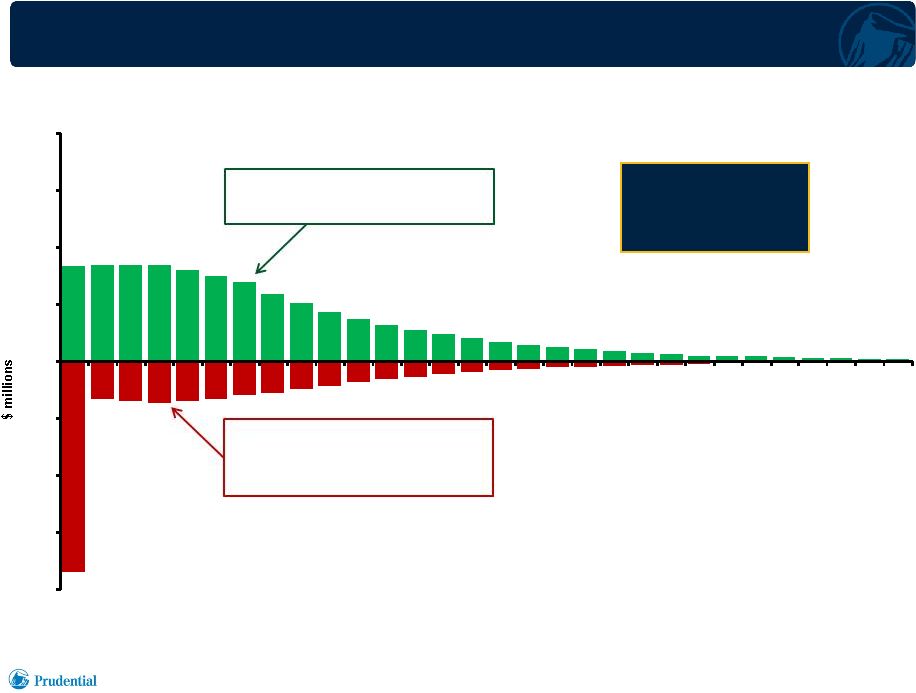 $ millions

Prudential